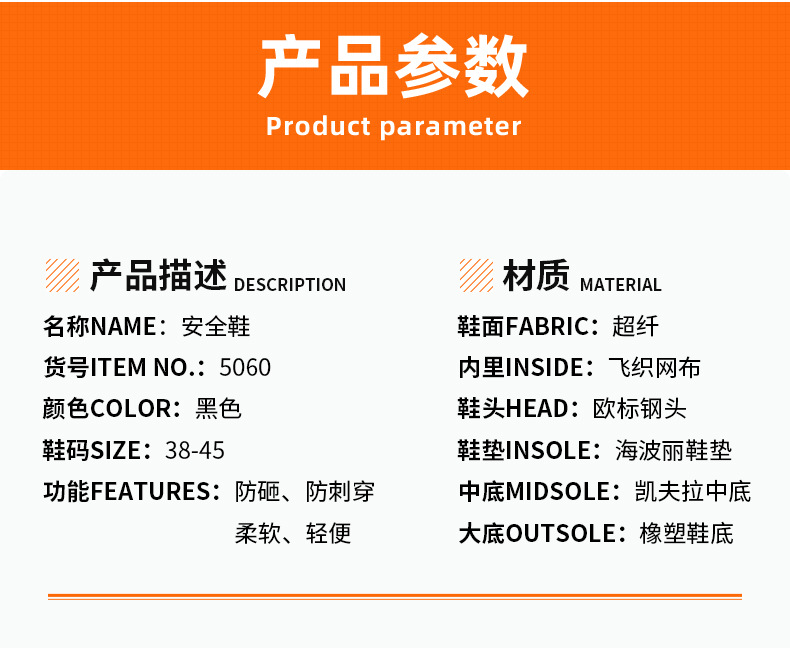 产品参数
Product parameter

产品描述 DESCRIPTION

名称NAME：安全鞋
货号ITEM NO.：5060
颜色COLOR：黑色
鞋码SIZE：38-45
功能FEATURES：防砸、防刺穿 柔软、轻便

材质 MATERIAL

鞋面FABRIC：超纤
内里INSIDE：飞织网布
鞋头HEAD：欧标钢头
鞋垫INSOLE：海波丽鞋垫
中底MIDSOLE：凯夫拉中底
大底OUTSOLE：橡塑鞋底